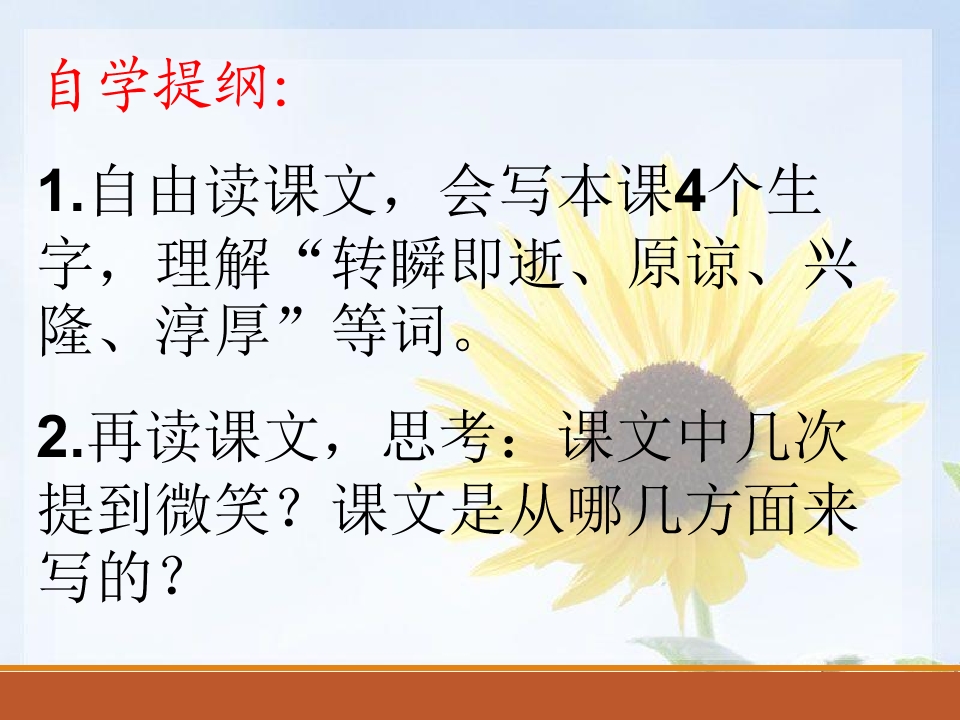 自学提纲:

1.自由读课文，会写本课4个生字，理解“转瞬即逝、原谅、兴隆、淳厚”等词。

2.再读课文，思考：课文中几次提到微笑？课文是从哪几方面来写的？